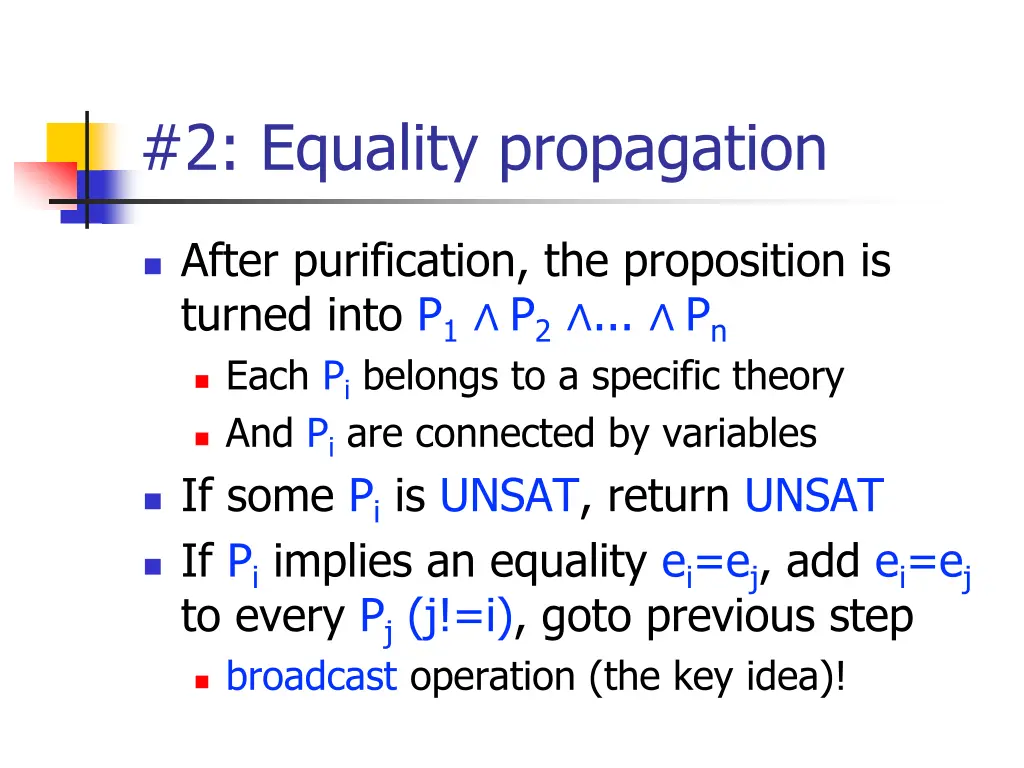 #2: Equality propagation

After purification, the proposition is turned into $P_1 \wedge P_2 \wedge ... \wedge P_n$

Each $P_i$ belongs to a specific theory

And $P_i$ are connected by variables

If some $P_i$ is UNSAT, return UNSAT

If $P_i$ implies an equality $e_i=e_j$, add $e_i=e_j$ to every $P_j$ (j!=i), goto previous step

broadcast operation (the key idea)!